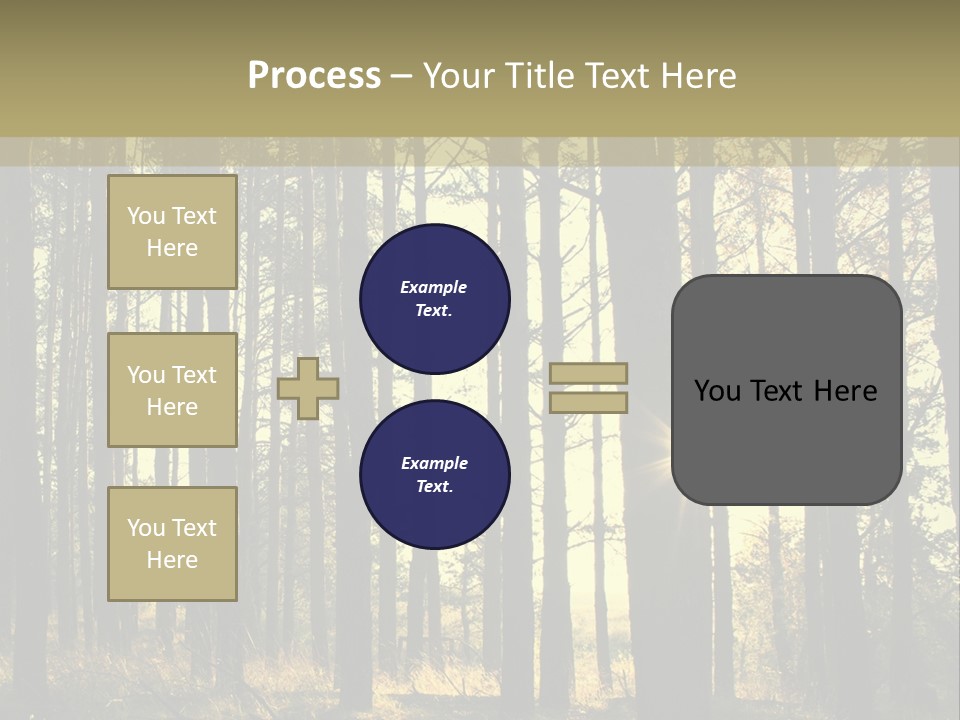 Process – Your Title Text Here

You Text Here

You Text Here

You Text Here

Example Text.

Example Text.

You Text Here